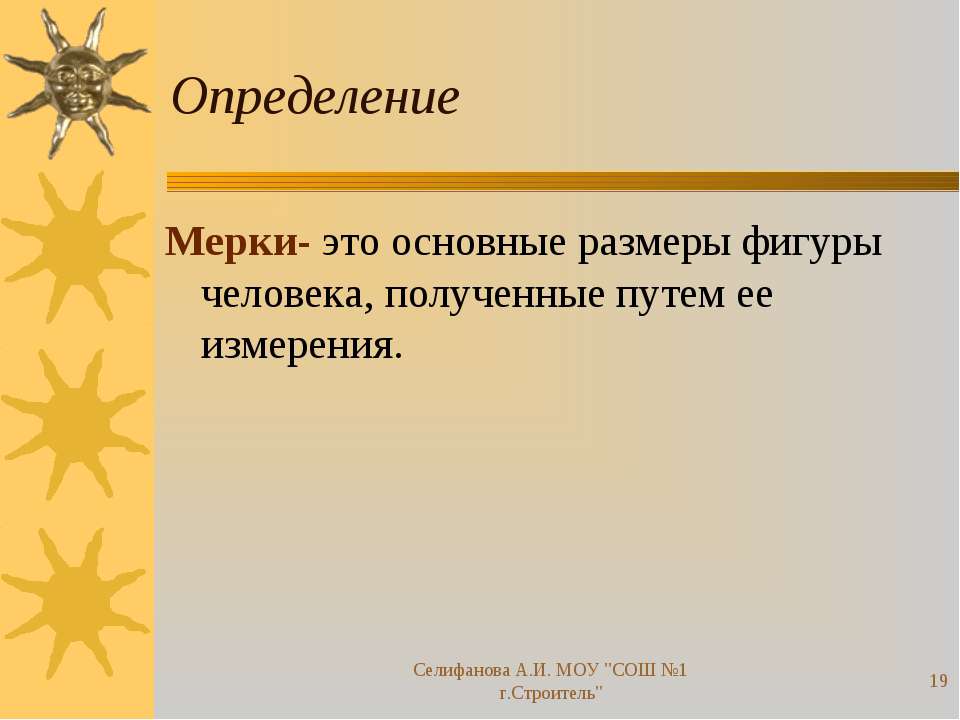 Определение

Мерки- это основные размеры фигуры человека, полученные путем ее измерения.

Селифанова А.И. МОУ "СОШ №1 г.Строитель"

19